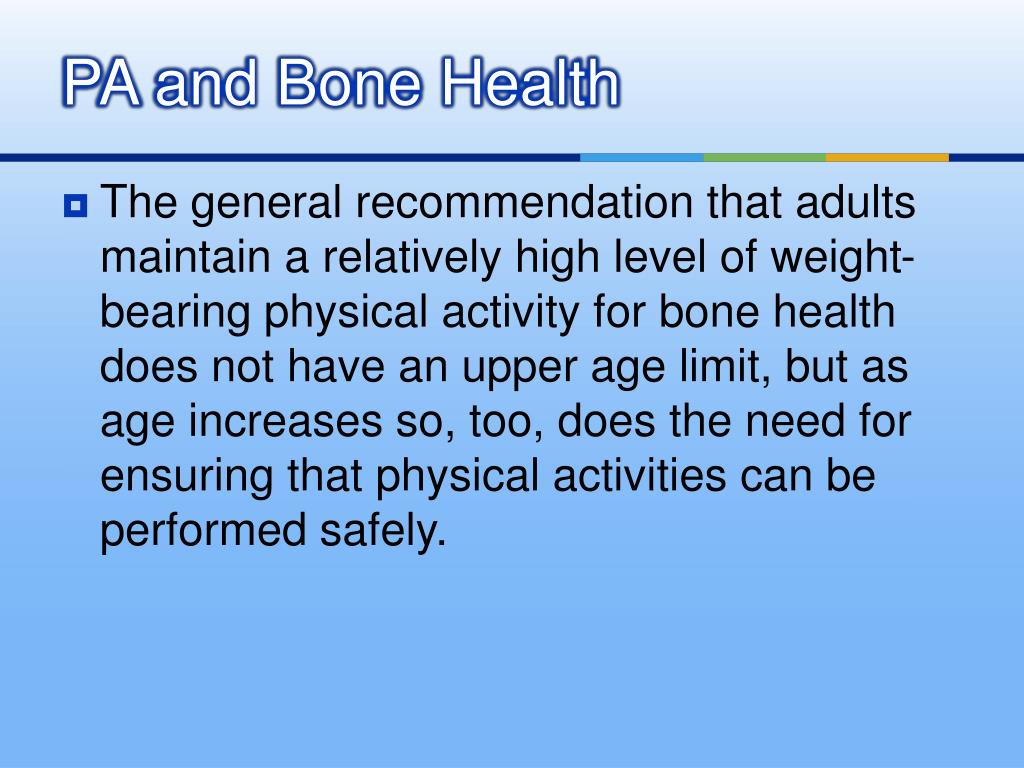 PA and Bone Health

The general recommendation that adults maintain a relatively high level of weight-bearing physical activity for bone health does not have an upper age limit, but as age increases so, too, does the need for ensuring that physical activities can be performed safely.